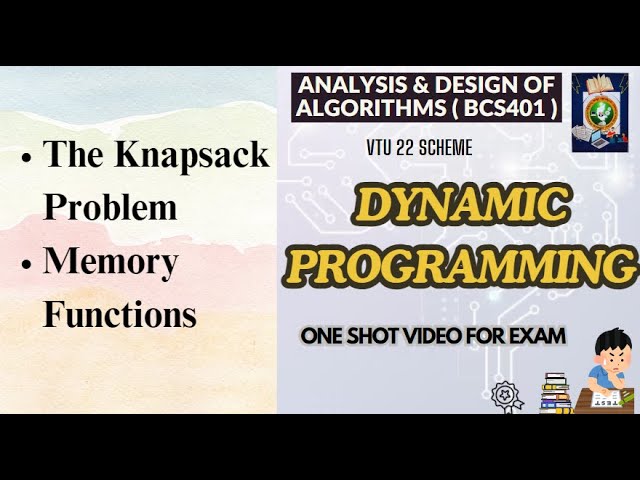 • The Knapsack Problem
• Memory Functions

ANALYSIS & DESIGN OF ALGORITHMS ( BCS401 )

VTU 22 SCHEME

DYNAMIC PROGRAMMING

ONE SHOT VIDEO FOR EXAM

TEST